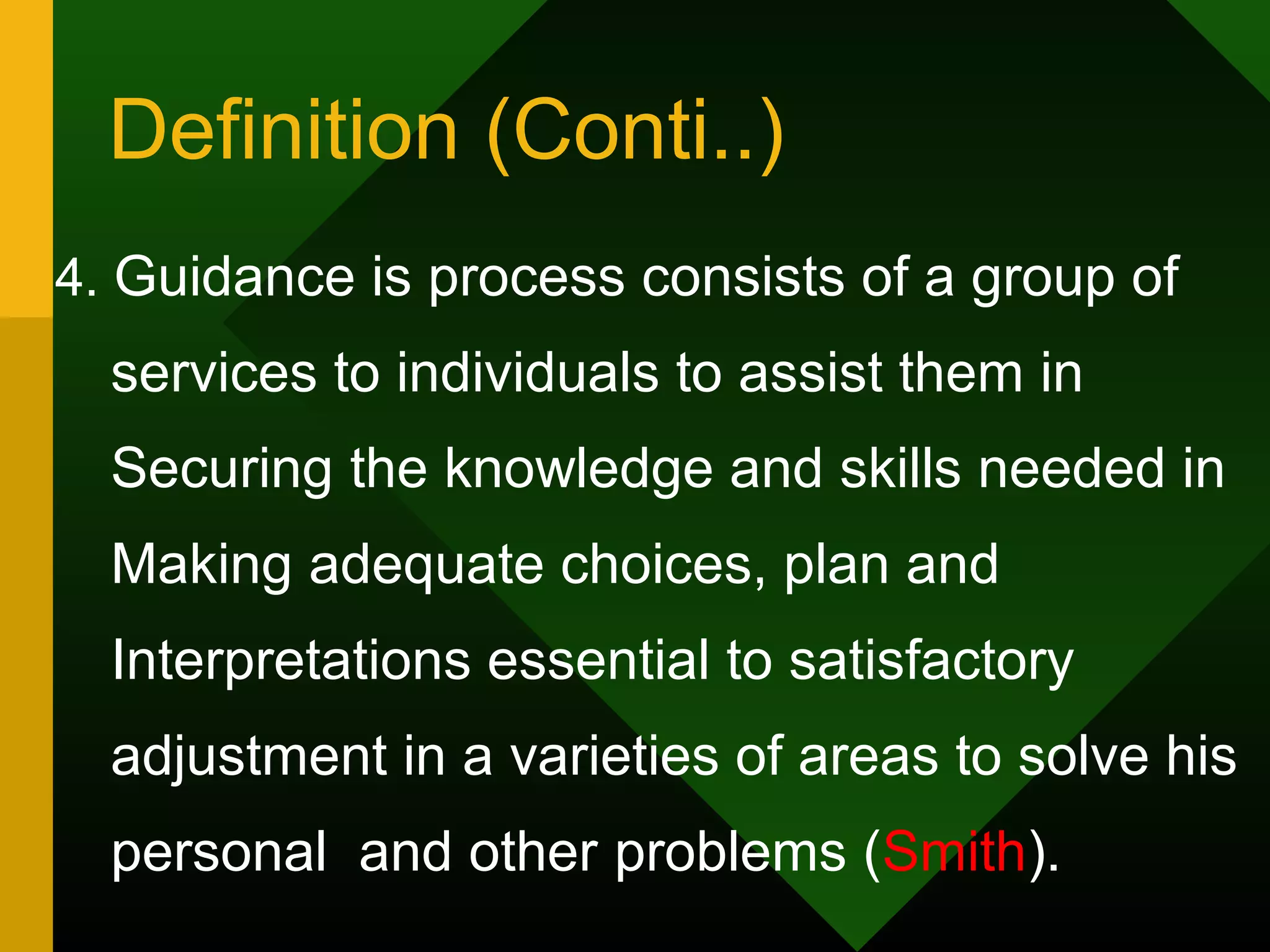 Definition (Conti..)

4. Guidance is process consists of a group of services to individuals to assist them in Securing the knowledge and skills needed in Making adequate choices, plan and Interpretations essential to satisfactory adjustment in a varieties of areas to solve his personal and other problems (Smith).